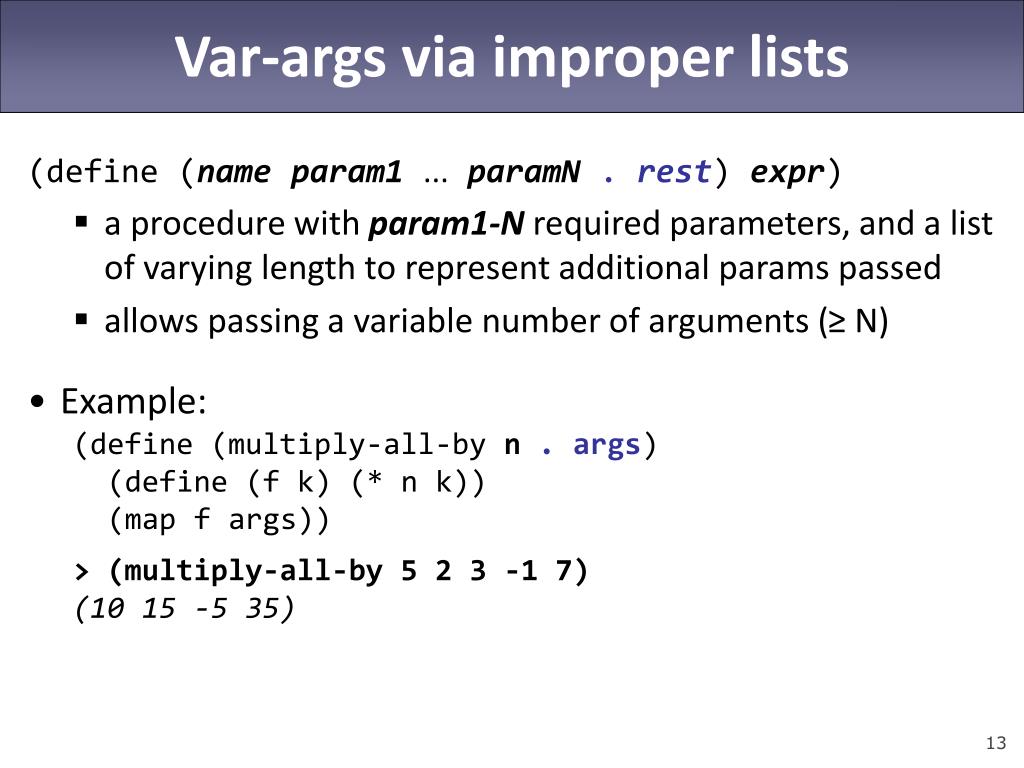 Var-args via improper lists

(define (name param1 … paramN . rest) expr)

▪ a procedure with param1-N required parameters, and a list of varying length to represent additional params passed

▪ allows passing a variable number of arguments (≥ N)

• Example:
(define (multiply-all-by n . args)
  (define (f k) (* n k))
  (map f args))

> (multiply-all-by 5 2 3 -1 7)
(10 15 -5 35)

13